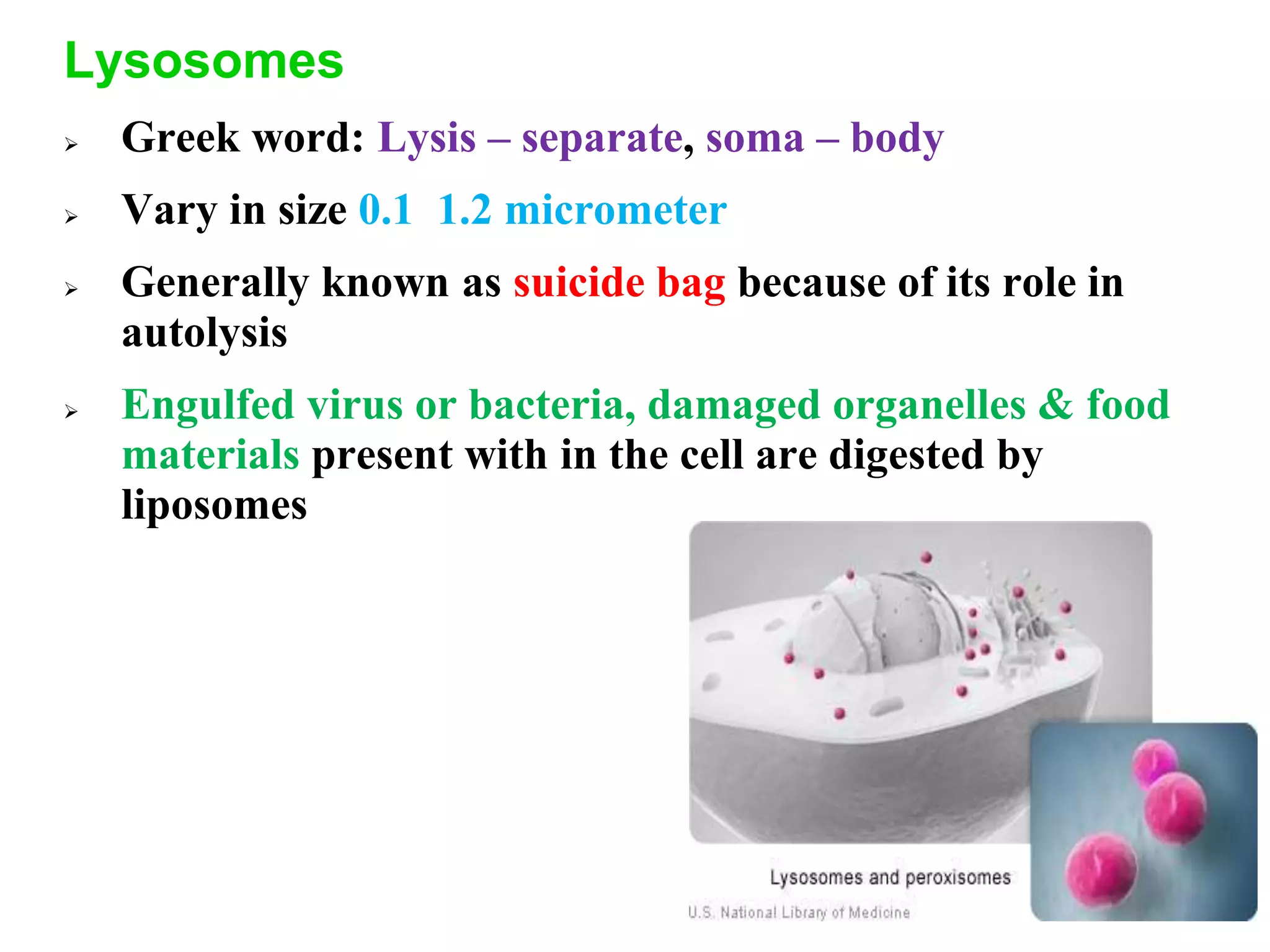 Lysosomes

➢ Greek word: Lysis – separate, soma – body

➢ Vary in size 0.1  1.2 micrometer

➢ Generally known as suicide bag because of its role in autolysis

➢ Engulfed virus or bacteria, damaged organelles & food materials present with in the cell are digested by liposomes

Lysosomes and peroxisomes

U.S. National Library of Medicine